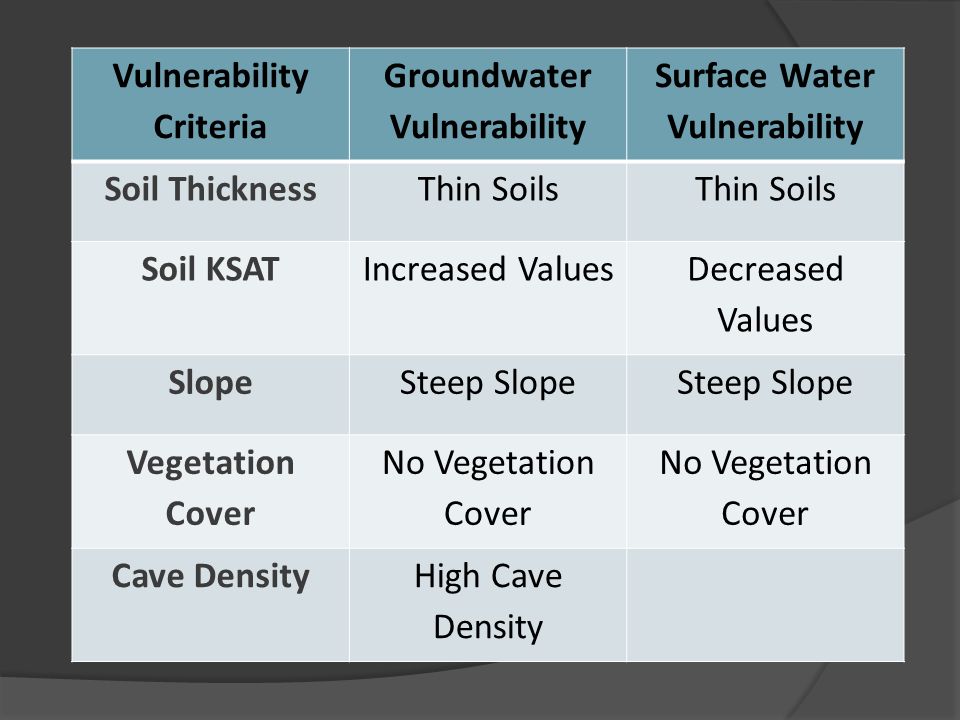 | Vulnerability Criteria | Groundwater Vulnerability | Surface Water Vulnerability |
|---|---|---|
| Soil Thickness | Thin Soils | Thin Soils |
| Soil KSAT | Increased Values | Decreased Values |
| Slope | Steep Slope | Steep Slope |
| Vegetation Cover | No Vegetation Cover | No Vegetation Cover |
| Cave Density | High Cave Density | |